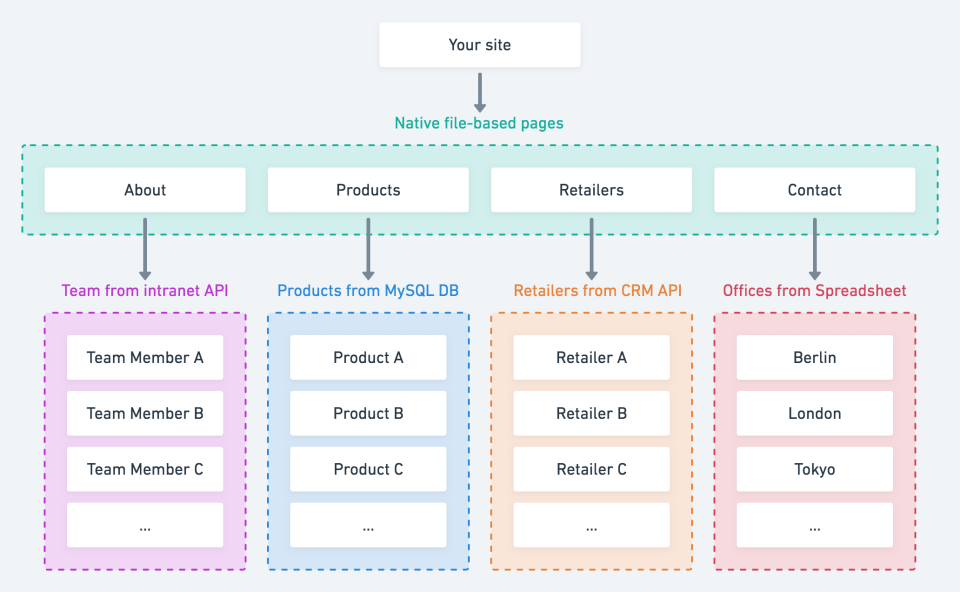 Your site

Native file-based pages

About

Products

Retailers

Contact

Team from intranet API

Team Member A

Team Member B

Team Member C

...

Products from MySQL DB

Product A

Product B

Product C

...

Retailers from CRM API

Retailer A

Retailer B

Retailer C

...

Offices from Spreadsheet

Berlin

London

Tokyo

...